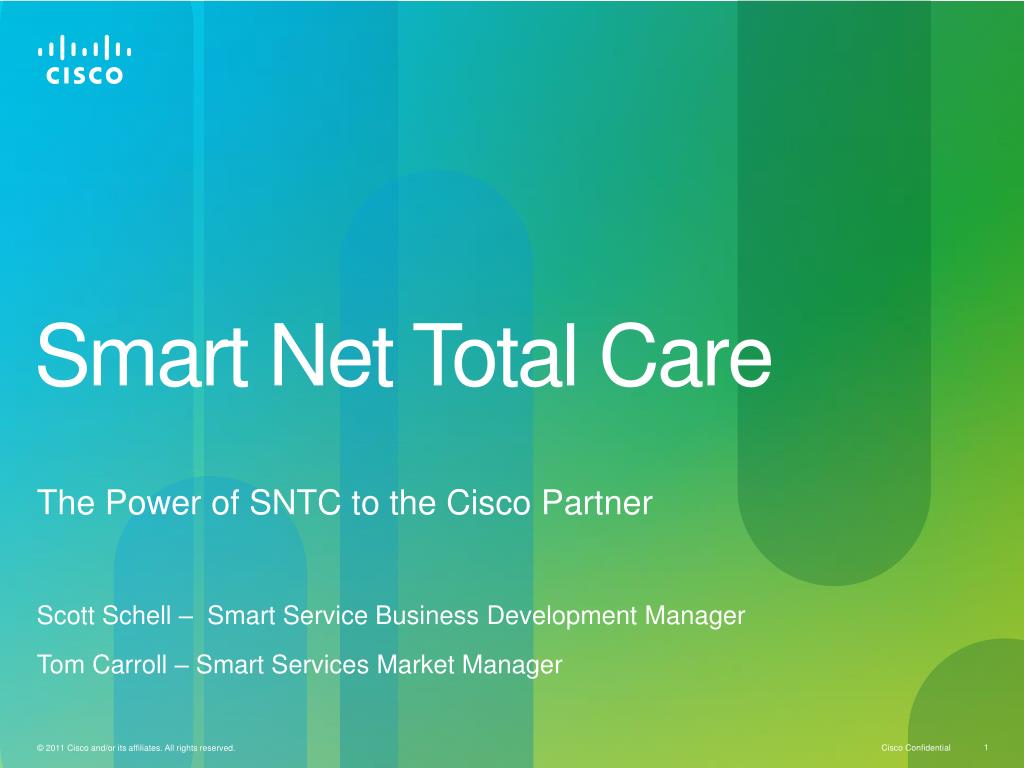 CISCO

Smart Net Total Care

The Power of SNTC to the Cisco Partner

Scott Schell – Smart Service Business Development Manager

Tom Carroll – Smart Services Market Manager

© 2011 Cisco and/or its affiliates. All rights reserved.

Cisco Confidential

1